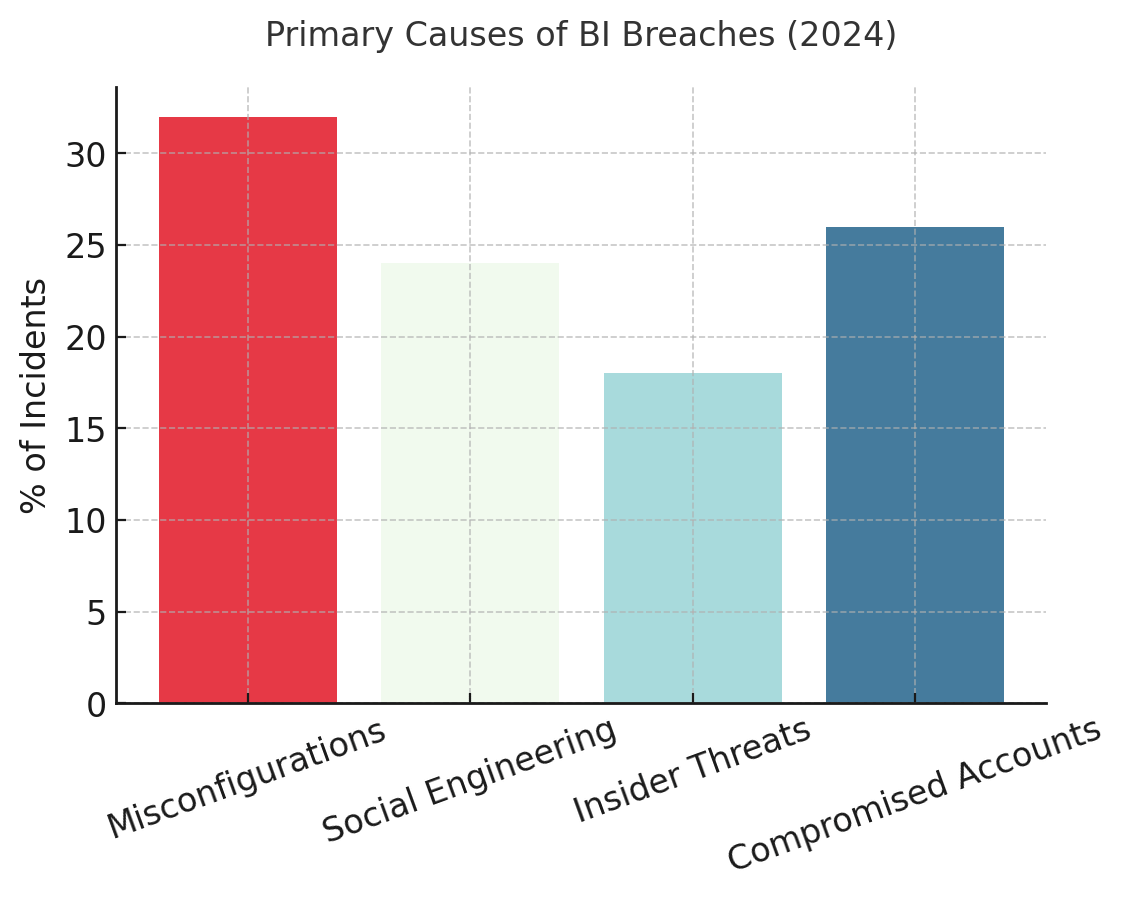 Primary Causes of BI Breaches (2024)

% of Incidents

30
25
20
15
10
5
0

Misconfigurations
Social Engineering
Insider Threats
Compromised Accounts